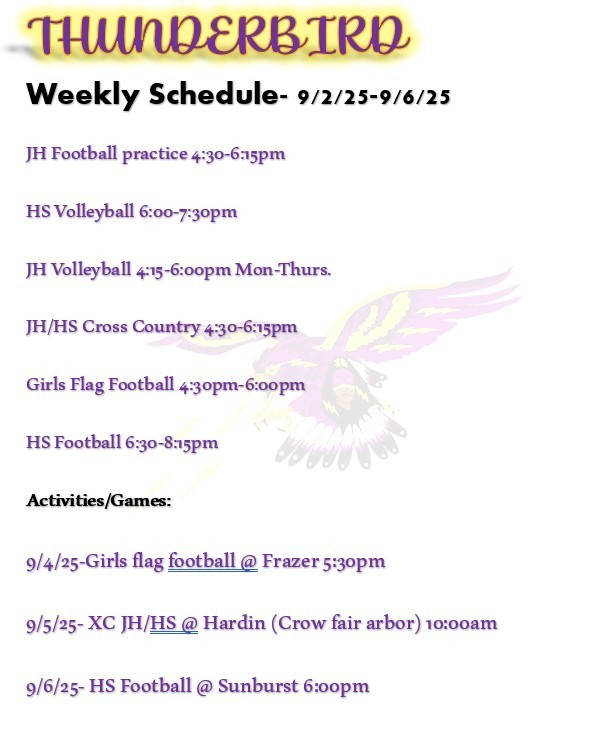 THUNDERBIRD

Weekly Schedule- 9/2/25-9/6/25

JH Football practice 4:30-6:15pm

HS Volleyball 6:00-7:30pm

JH Volleyball 4:15-6:00pm Mon-Thurs.

JH/HS Cross Country 4:30-6:15pm

Girls Flag Football 4:30pm-6:00pm

HS Football 6:30-8:15pm

Activities/Games:

9/4/25-Girls flag football @ Frazer 5:30pm

9/5/25- XC JH/HS @ Hardin (Crow fair arbor) 10:00am

9/6/25- HS Football @ Sunburst 6:00pm